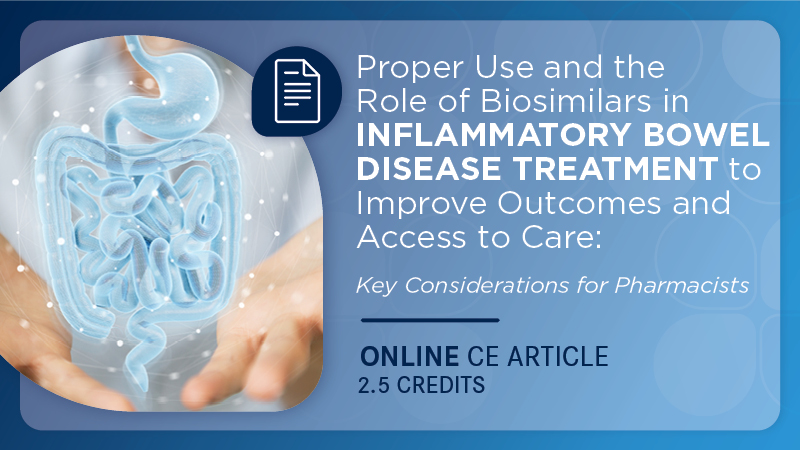 Proper Use and the Role of Biosimilars in INFLAMMATORY BOWEL DISEASE TREATMENT to Improve Outcomes and Access to Care:

Key Considerations for Pharmacists

ONLINE CE ARTICLE
2.5 CREDITS